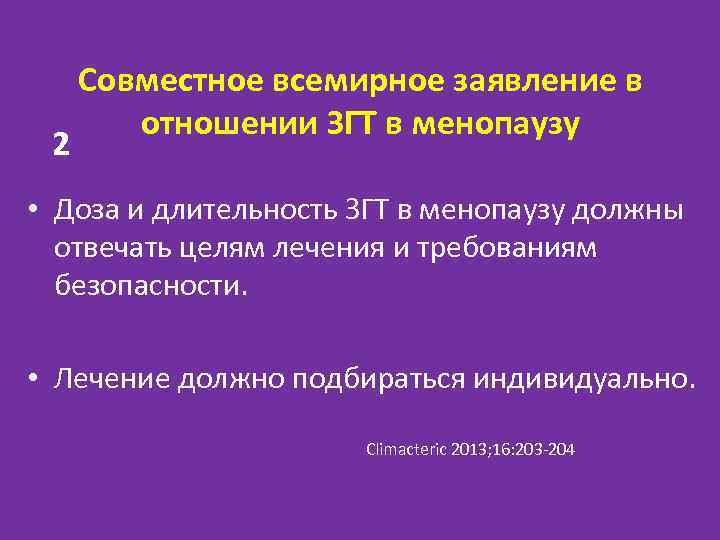 Совместное всемирное заявление в отношении ЗГТ в менопаузу

2

• Доза и длительность ЗГТ в менопаузу должны отвечать целям лечения и требованиям безопасности.

• Лечение должно подбираться индивидуально.

Climacteric 2013;16:203-204